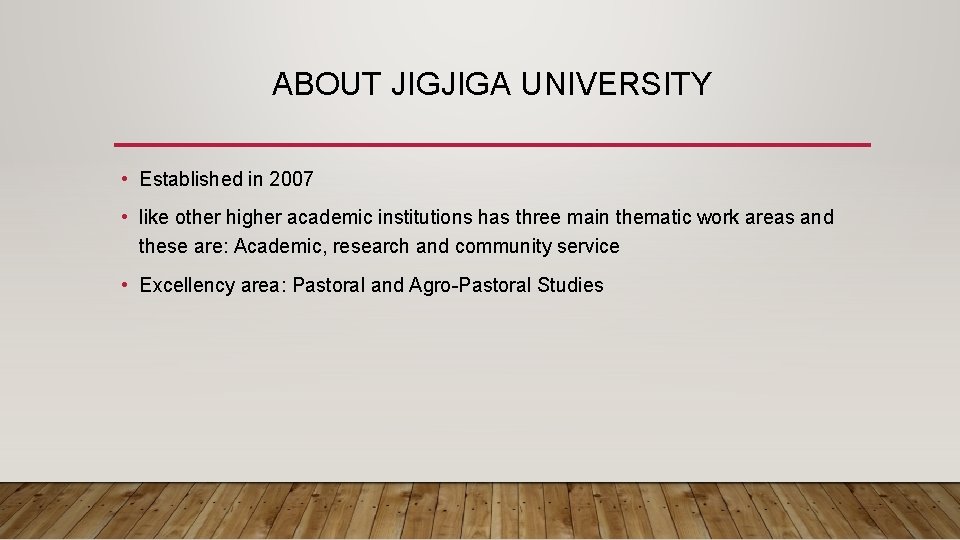 ABOUT JIGJIGA UNIVERSITY

• Established in 2007

• like other higher academic institutions has three main thematic work areas and these are: Academic, research and community service

• Excellency area: Pastoral and Agro-Pastoral Studies